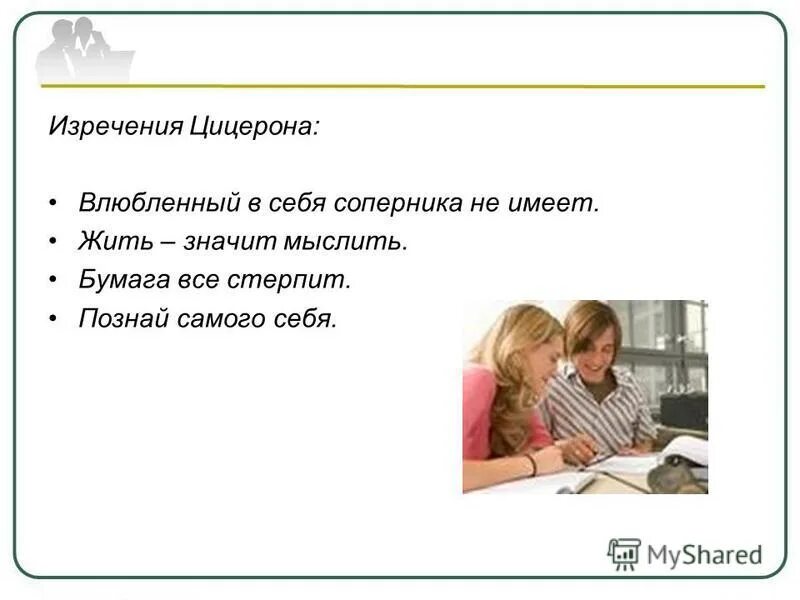 Изречения Цицерона:

• Влюбленный в себя соперника не имеет.
• Жить – значит мыслить.
• Бумага все стерпит.
• Познай самого себя.

MyShared